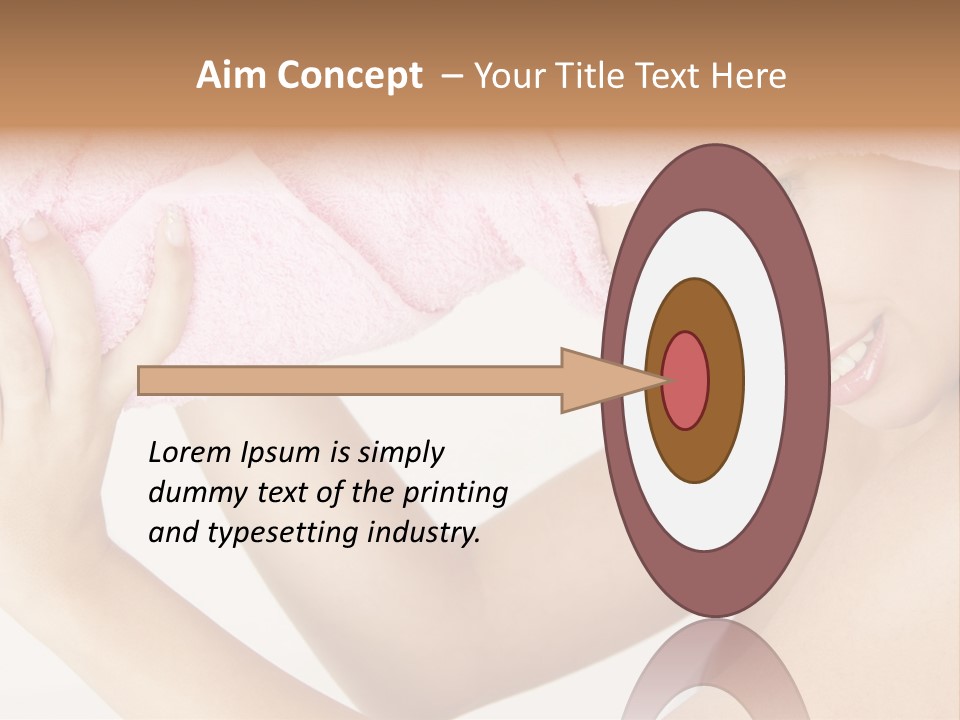 Aim Concept – Your Title Text Here

Lorem Ipsum is simply dummy text of the printing and typesetting industry.